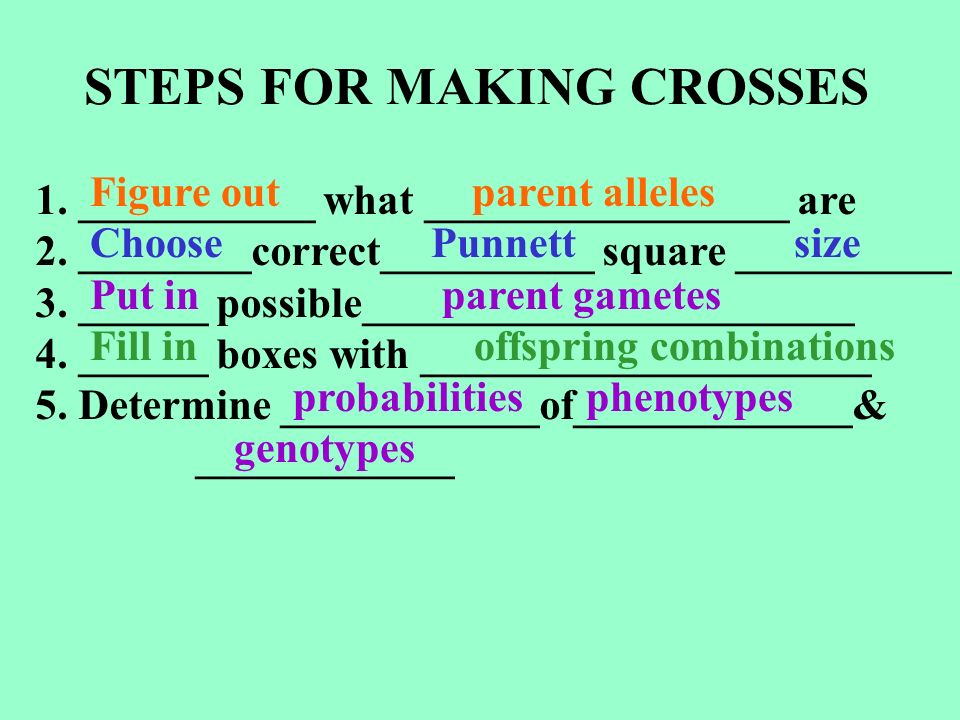 STEPS FOR MAKING CROSSES

1. Figure out what parent alleles are
2. Choose correct Punnett square size
3. Put in possible parent gametes
4. Fill in boxes with offspring combinations
5. Determine probabilities of phenotypes & genotypes